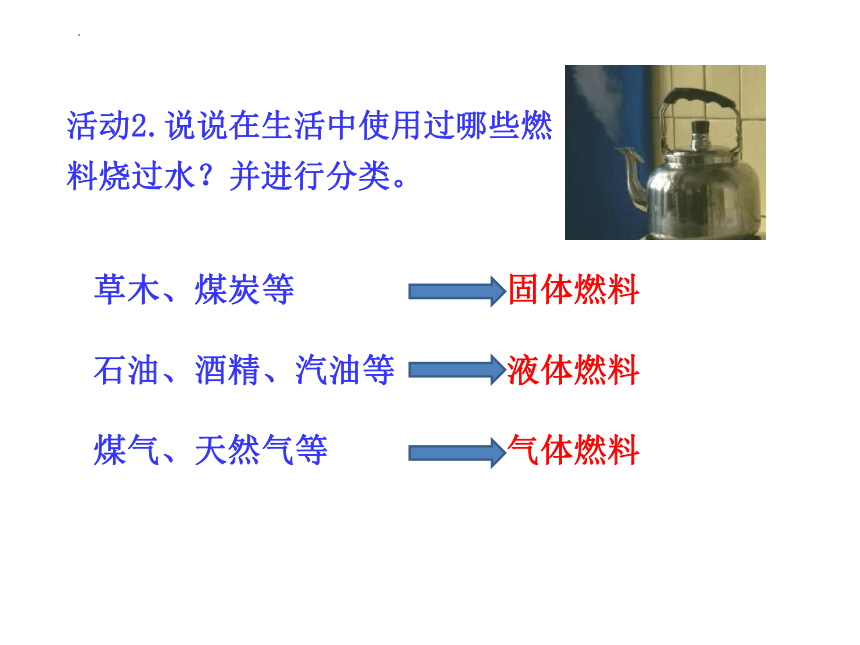 活动2.说说在生活中使用过哪些燃料烧过水？并进行分类。

草木、煤炭等 固体燃料

石油、酒精、汽油等 液体燃料

煤气、天然气等 气体燃料